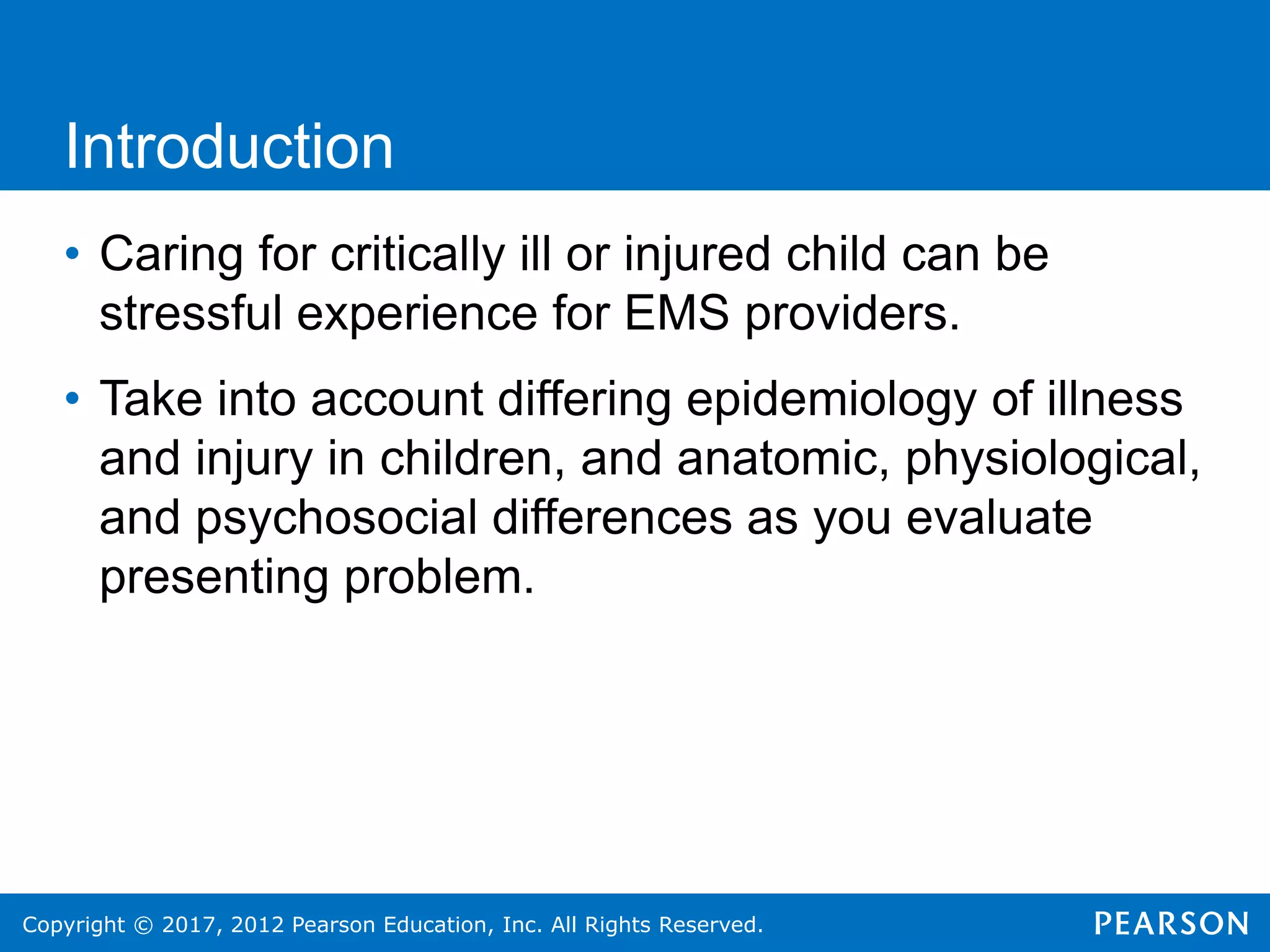 Introduction

• Caring for critically ill or injured child can be stressful experience for EMS providers.

• Take into account differing epidemiology of illness and injury in children, and anatomic, physiological, and psychosocial differences as you evaluate presenting problem.

Copyright © 2017, 2012 Pearson Education, Inc. All Rights Reserved.

PEARSON